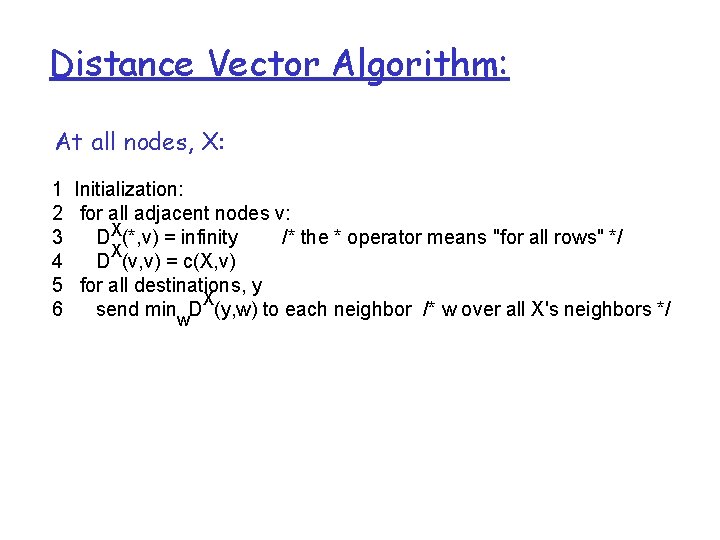 Distance Vector Algorithm:

At all nodes, X:

1 Initialization:
2 for all adjacent nodes v:
3 $D^X(*,v)$ = infinity /* the * operator means "for all rows" */
4 $D^X(v,v) = c(X,v)$
5 for all destinations, y
6 send $\min_w D^X(y,w)$ to each neighbor /* w over all X's neighbors */